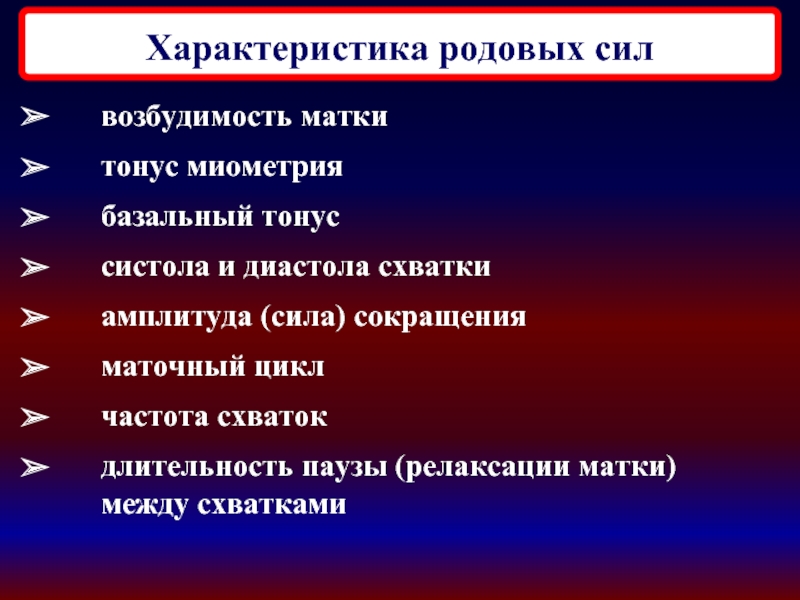 Характеристика родовых сил

➢ возбудимость матки
➢ тонус миометрия
➢ базальный тонус
➢ систола и диастола схватки
➢ амплитуда (сила) сокращения
➢ маточный цикл
➢ частота схваток
➢ длительность паузы (релаксации матки) между схватками